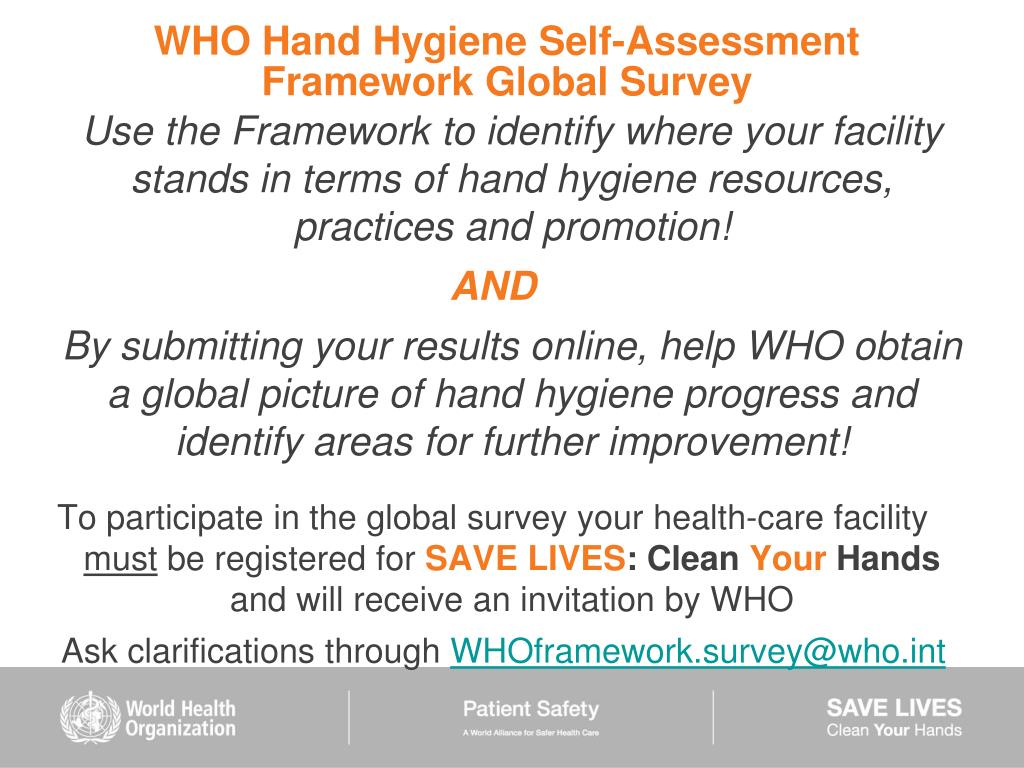 WHO Hand Hygiene Self-Assessment Framework Global Survey

Use the Framework to identify where your facility stands in terms of hand hygiene resources, practices and promotion!

AND

By submitting your results online, help WHO obtain a global picture of hand hygiene progress and identify areas for further improvement!

To participate in the global survey your health-care facility must be registered for SAVE LIVES: Clean Your Hands and will receive an invitation by WHO

Ask clarifications through WHOframework.survey@who.int

World Health Organization

Patient Safety
A World Alliance for Safer Health Care

SAVE LIVES
Clean Your Hands